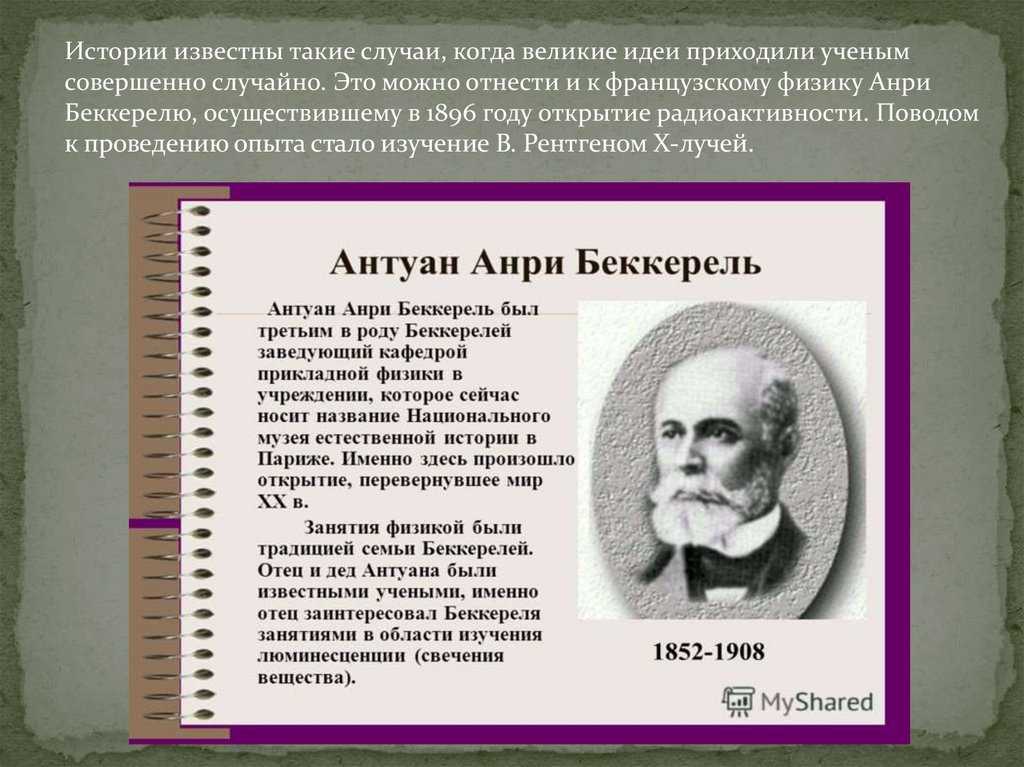 Истории известны такие случаи, когда великие идеи приходили ученым совершенно случайно. Это можно отнести и к французскому физику Анри Беккерелю, осуществившему в 1896 году открытие радиоактивности. Поводом к проведению опыта стало изучение В. Рентгеном Х-лучей.

Антуан Анри Беккерель

Антуан Анри Беккерель был третьим в роду Беккерелей заведующий кафедрой прикладной физики в учреждении, которое сейчас носит название Национального музея естественной истории в Париже. Именно здесь произошло открытие, перевернувшее мир XX в.

Занятия физикой были традицией семьи Беккерелей. Отец и дед Антуана были известными учеными, именно отец заинтересовал Беккереля занятиями в области изучения люминесценции (свечения вещества).

1852-1908

MyShared